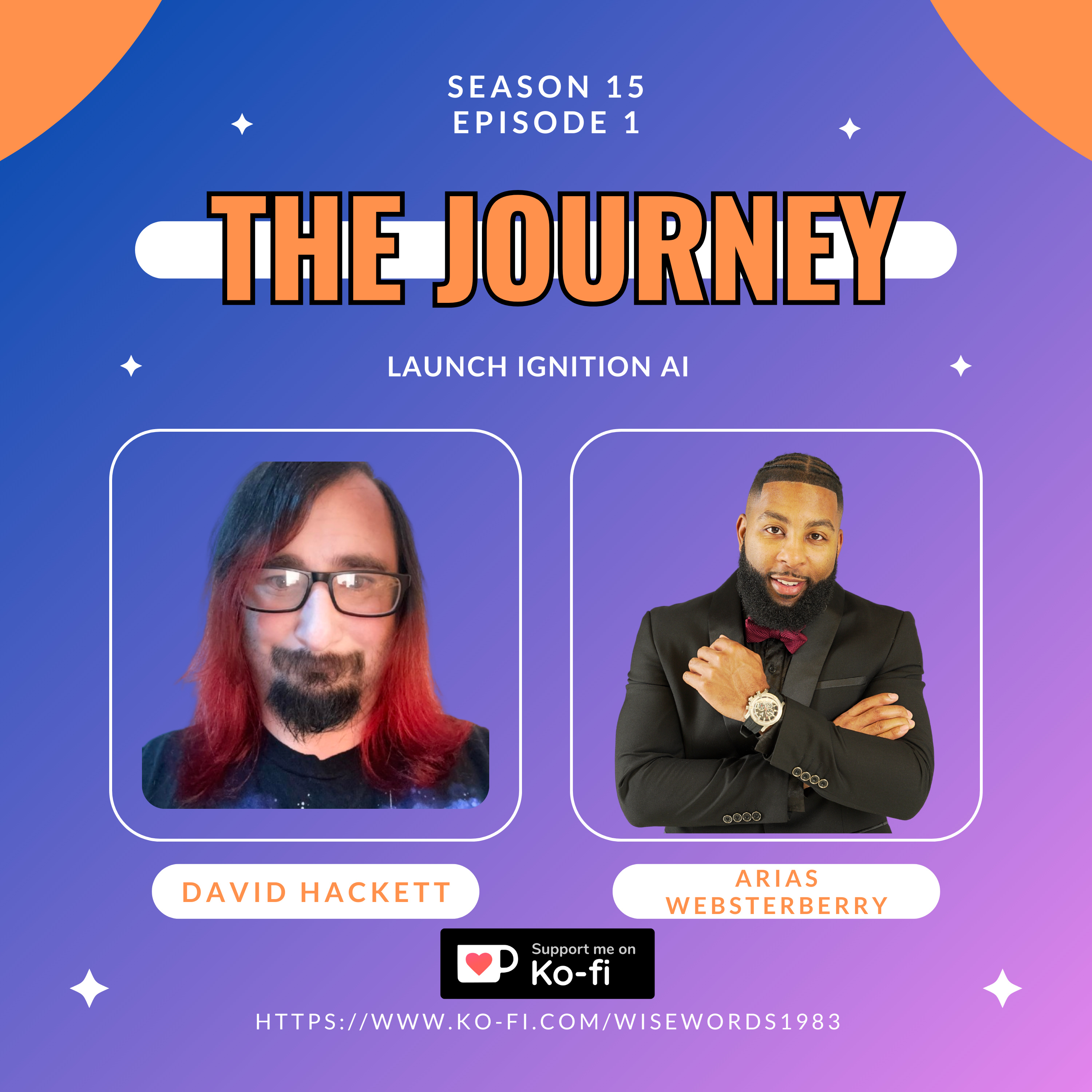 SEASON 15
EPISODE 1

THE JOURNEY

LAUNCH IGNITION AI

DAVID HACKETT

ARIAS WEBSTERBERRY

Support me on Ko-fi

HTTPS://WWW.KO-FI.COM/WISEWORDS1983